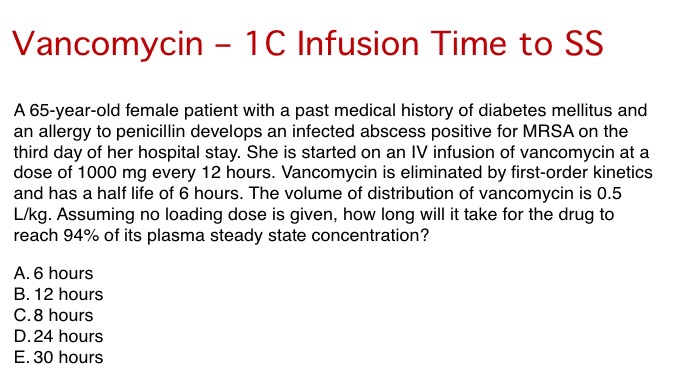 Vancomycin – 1C Infusion Time to SS

A 65-year-old female patient with a past medical history of diabetes mellitus and an allergy to penicillin develops an infected abscess positive for MRSA on the third day of her hospital stay. She is started on an IV infusion of vancomycin at a dose of 1000 mg every 12 hours. Vancomycin is eliminated by first-order kinetics and has a half life of 6 hours. The volume of distribution of vancomycin is 0.5 L/kg. Assuming no loading dose is given, how long will it take for the drug to reach 94% of its plasma steady state concentration?

A. 6 hours
B. 12 hours
C. 8 hours
D. 24 hours
E. 30 hours